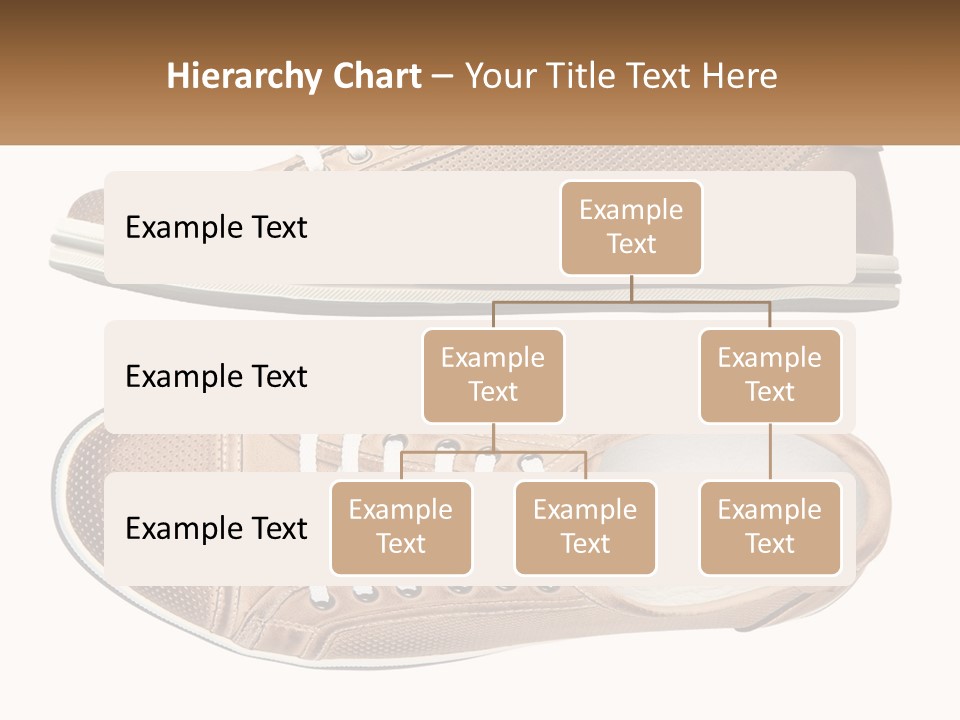 Hierarchy Chart – Your Title Text Here

Example Text

Example Text

Example Text

Example Text

Example Text

Example Text

Example Text

Example Text

Example Text